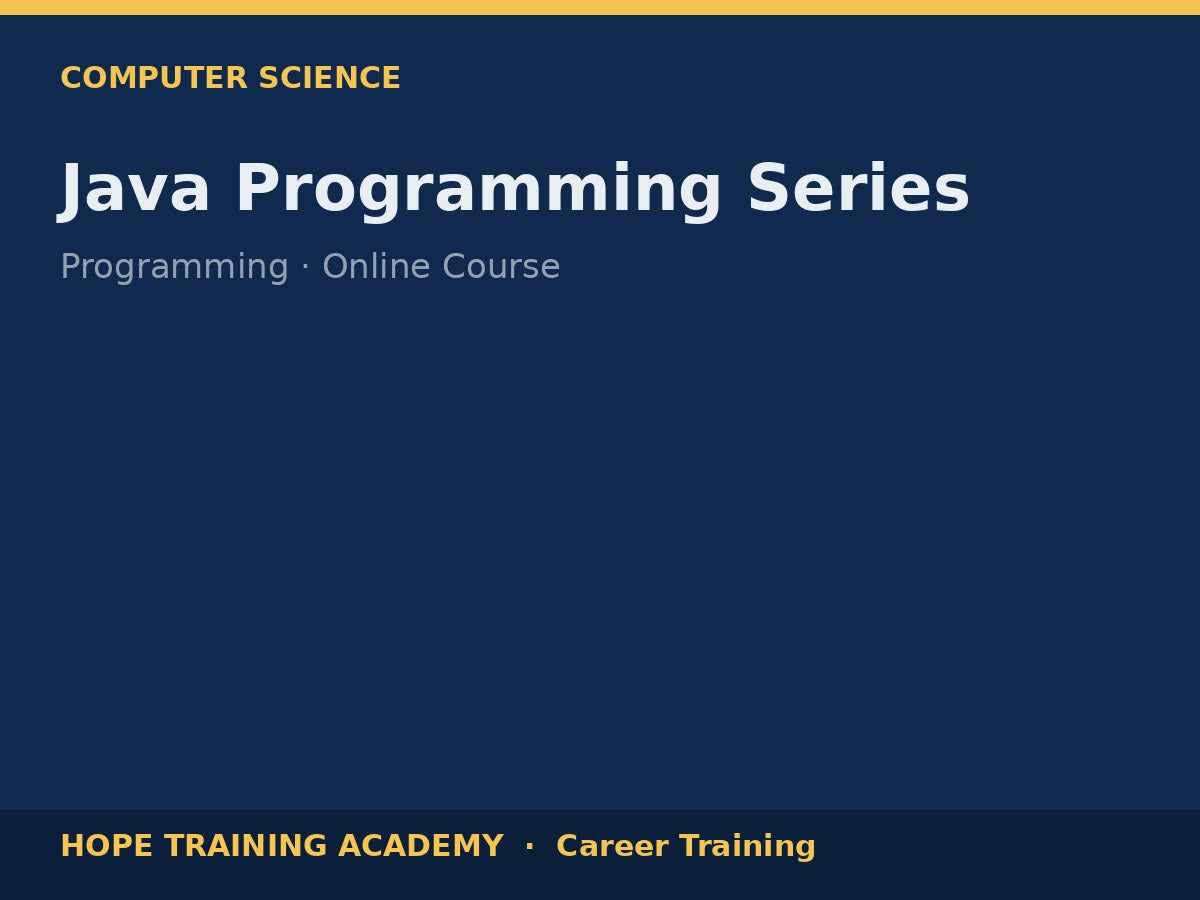 COMPUTER SCIENCE

Java Programming Series

Programming · Online Course

HOPE TRAINING ACADEMY · Career Training